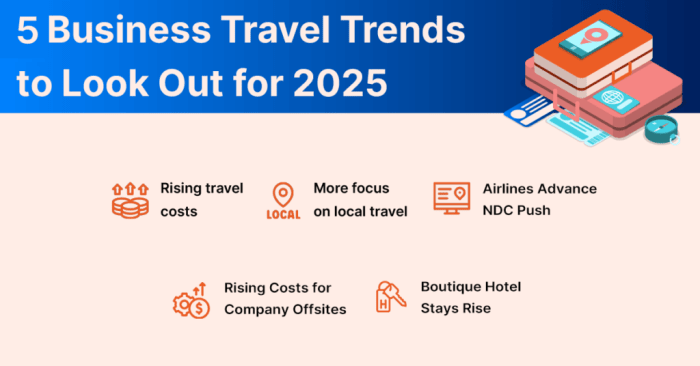 5 Business Travel Trends to Look Out for 2025

Rising travel costs

LOCAL

More focus on local travel

Airlines Advance NDC Push

Rising Costs for Company Offsites

H

Boutique Hotel Stays Rise